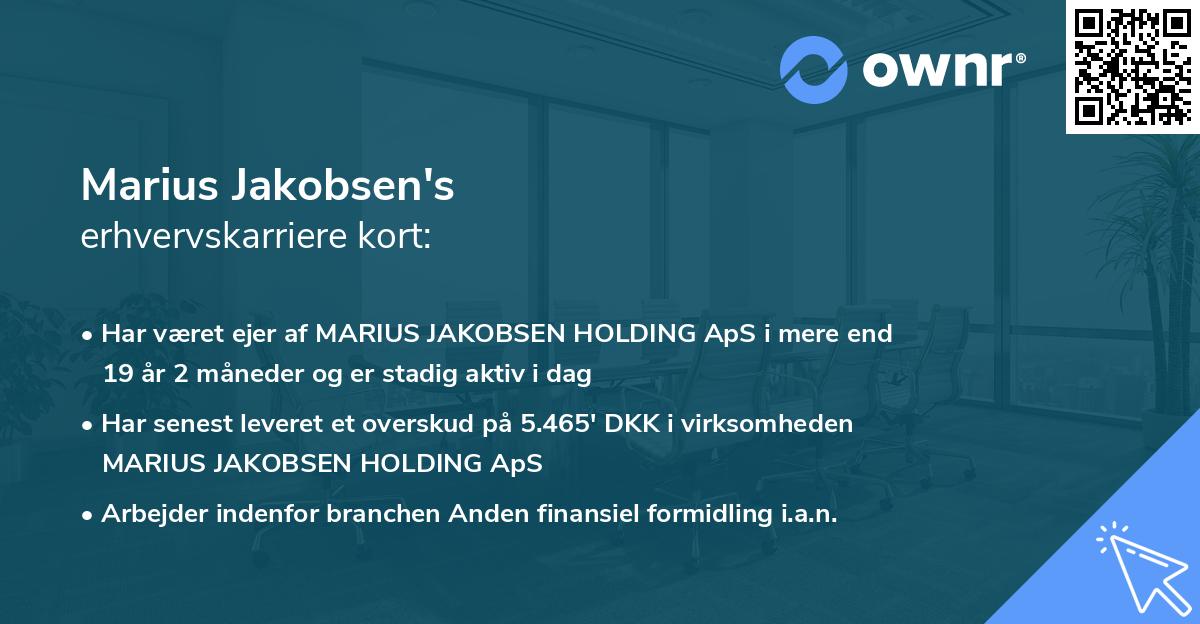 ownr®

Marius Jakobsen's
erhvervskarriere kort:

• Har været ejer af MARIUS JAKOBSEN HOLDING ApS i mere end 19 år 2 måneder og er stadig aktiv i dag

• Har senest leveret et overskud på 5.465' DKK i virksomheden MARIUS JAKOBSEN HOLDING ApS

• Arbejder indenfor branchen Anden finansiel formidling i.a.n.